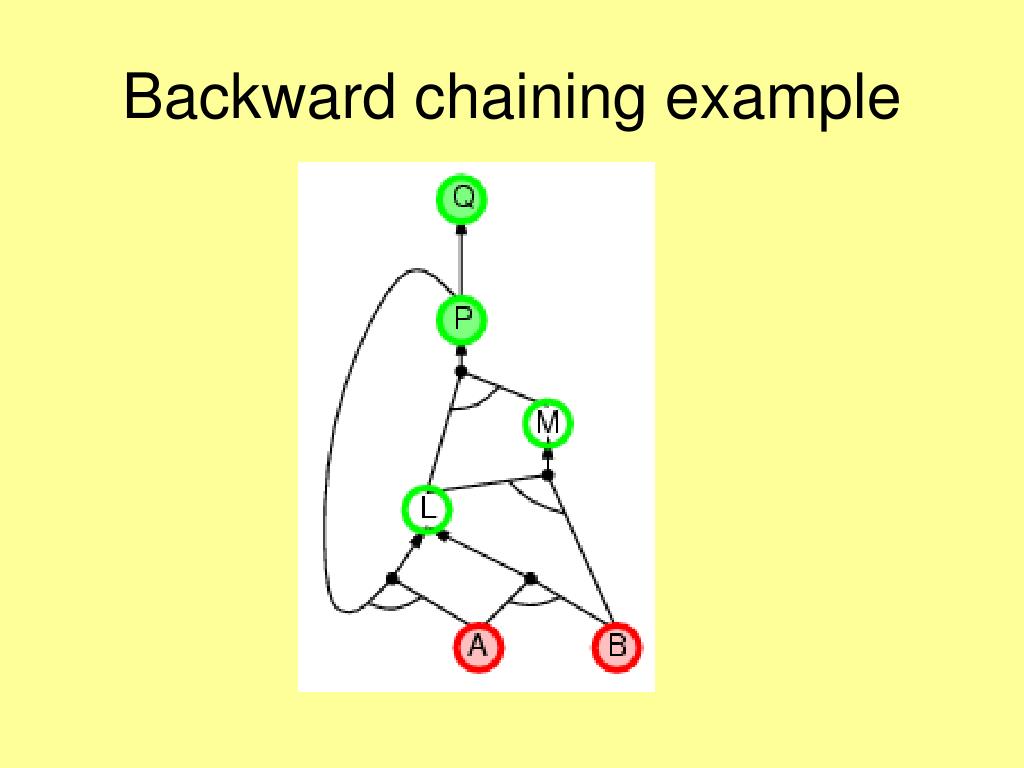 Backward chaining example

Q

P

M

L

A

B